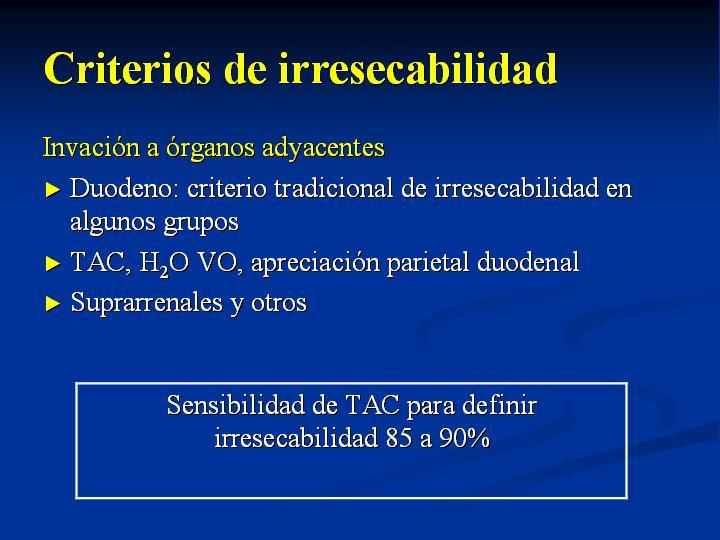 Criterios de irresecabilidad

Invación a órganos adyacentes

► Duodeno: criterio tradicional de irresecabilidad en algunos grupos

► TAC, $H_2O$ VO, apreciación parietal duodenal

► Suprarrenales y otros

Sensibilidad de TAC para definir irresecabilidad 85 a 90%